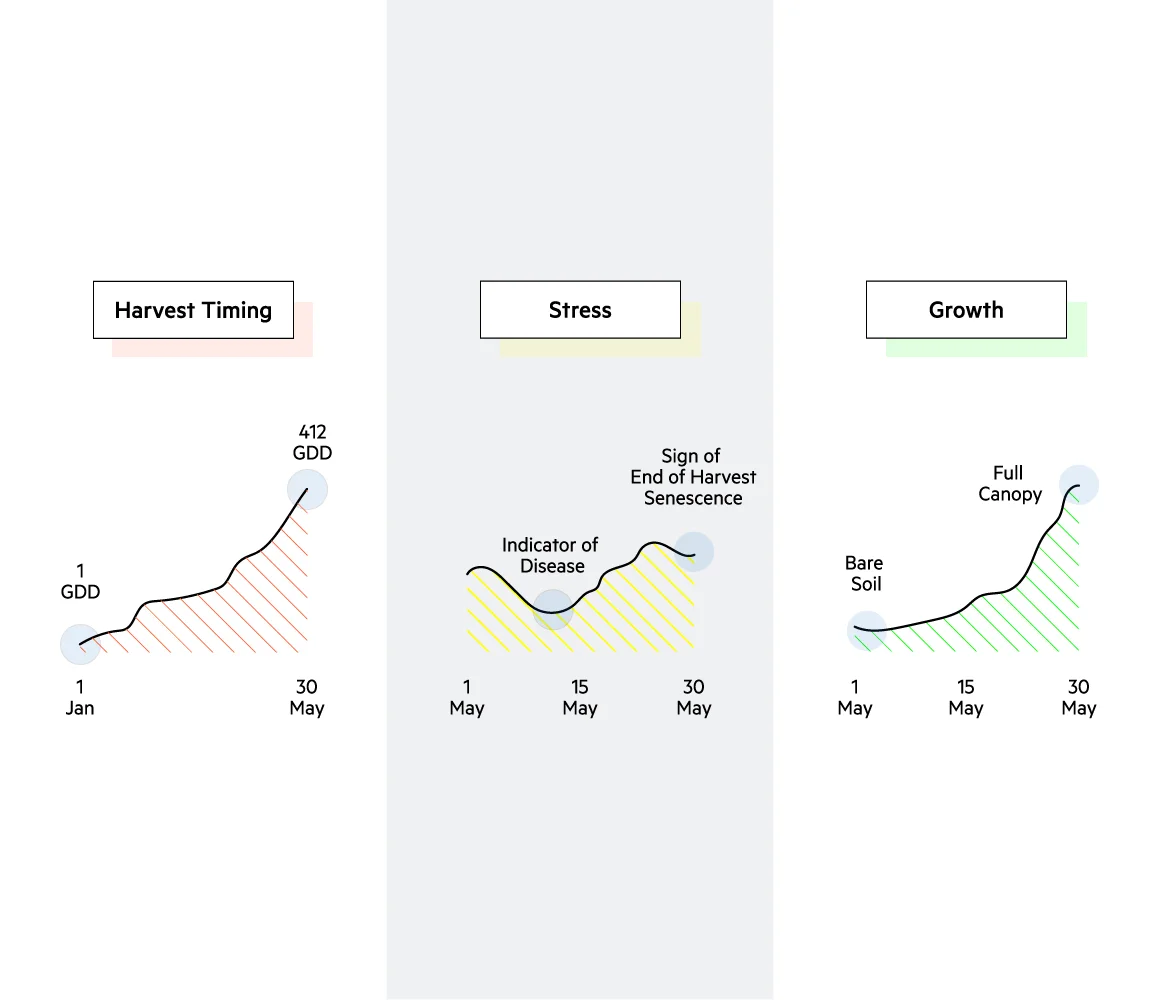 Harvest Timing

412
GDD

1
GDD

1
Jan

30
May

Stress

Sign of
End of Harvest
Senescence

Indicator of
Disease

1
May

15
May

30
May

Growth

Full
Canopy

Bare
Soil

1
May

15
May

30
May